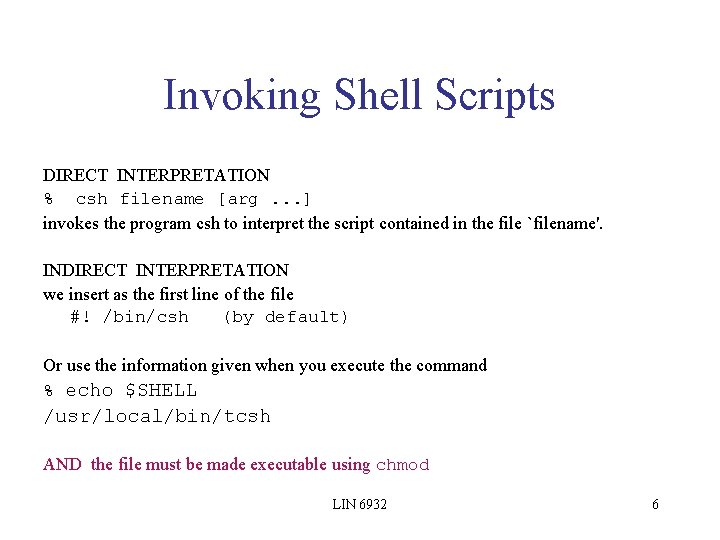 Invoking Shell Scripts

DIRECT INTERPRETATION
% csh filename [arg ...]
invokes the program csh to interpret the script contained in the file `filename'.

INDIRECT INTERPRETATION
we insert as the first line of the file
#! /bin/csh (by default)

Or use the information given when you execute the command
% echo $SHELL
/usr/local/bin/tcsh

AND the file must be made executable using chmod

LIN 6932

6